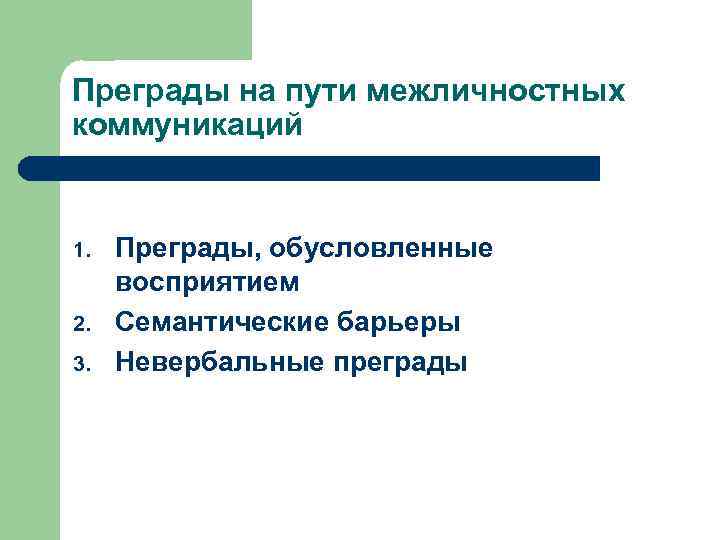 Преграды на пути межличностных коммуникаций

1. Преграды, обусловленные восприятием
2. Семантические барьеры
3. Невербальные преграды